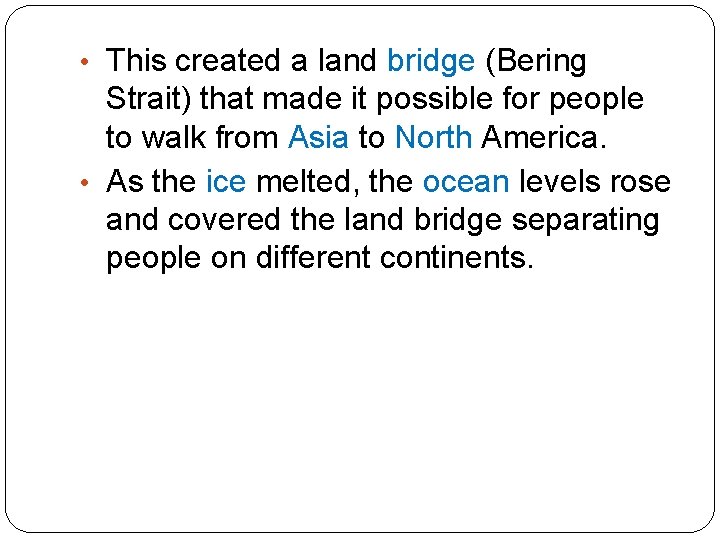 • This created a land bridge (Bering Strait) that made it possible for people to walk from Asia to North America.

• As the ice melted, the ocean levels rose and covered the land bridge separating people on different continents.